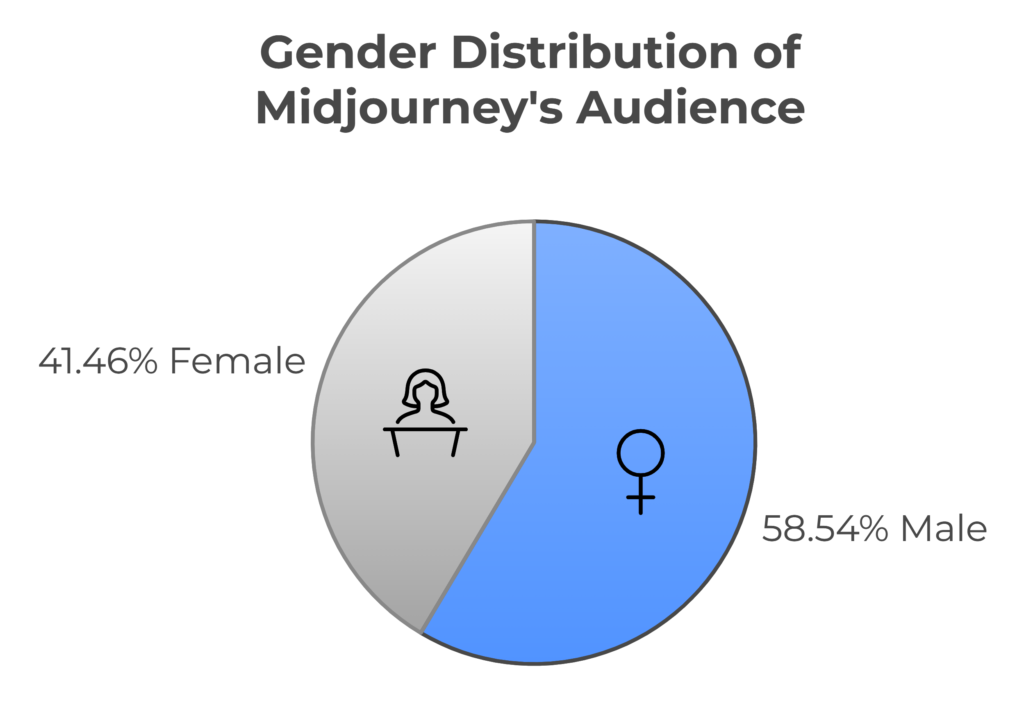 Gender Distribution of Midjourney's Audience

41.46% Female

58.54% Male